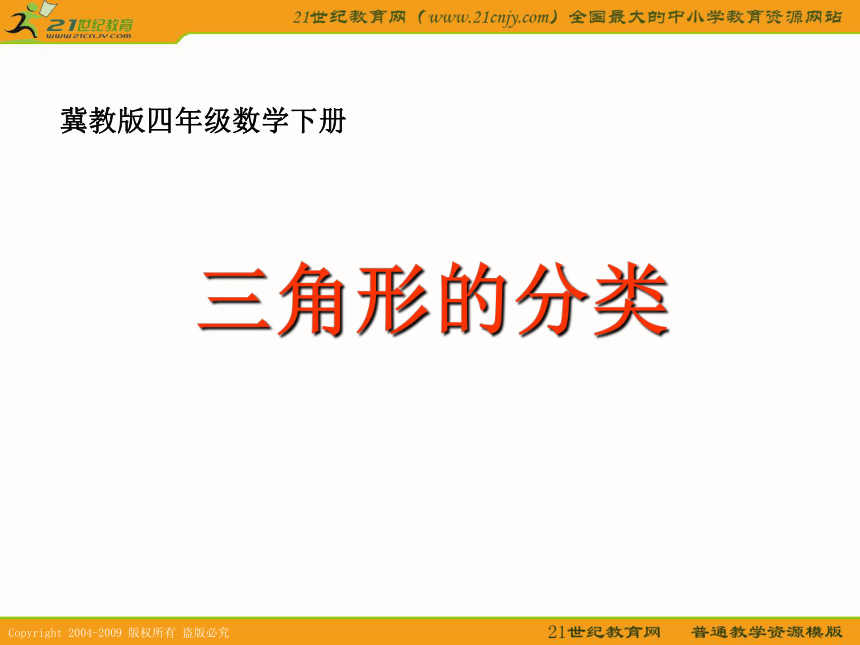 21世纪教育
www.21cnjy.com

21世纪教育网（www.21cnjy.com）全国最大的中小学教育资源网站

冀教版四年级数学下册

三角形的分类

Copyright 2004-2009 版权所有 盗版必究

21世纪教育网 普通教学资源模版